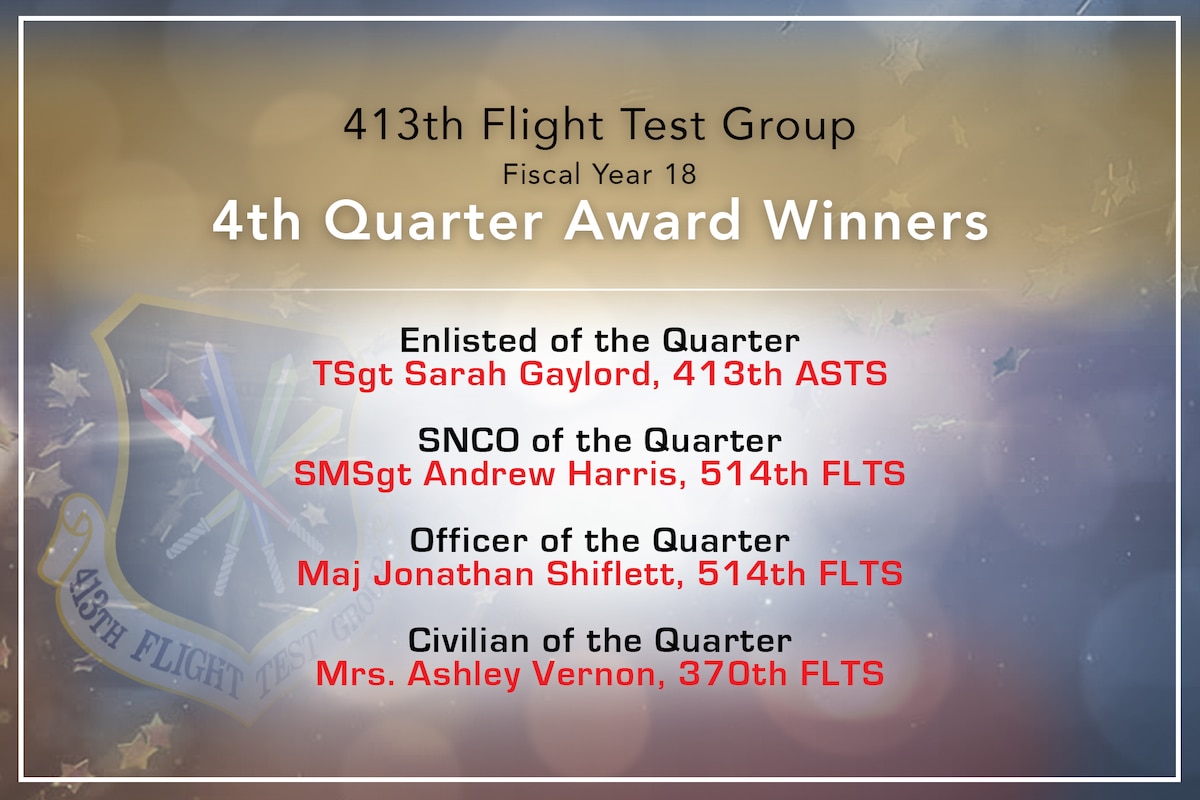 413th Flight Test Group
Fiscal Year 18
4th Quarter Award Winners

Enlisted of the Quarter
TSgt Sarah Gaylord, 413th ASTS

SNCO of the Quarter
SMSgt Andrew Harris, 514th FLTS

Officer of the Quarter
Maj Jonathan Shiflett, 514th FLTS

Civilian of the Quarter
Mrs. Ashley Vernon, 370th FLTS

413TH FLIGHT TEST GROUP